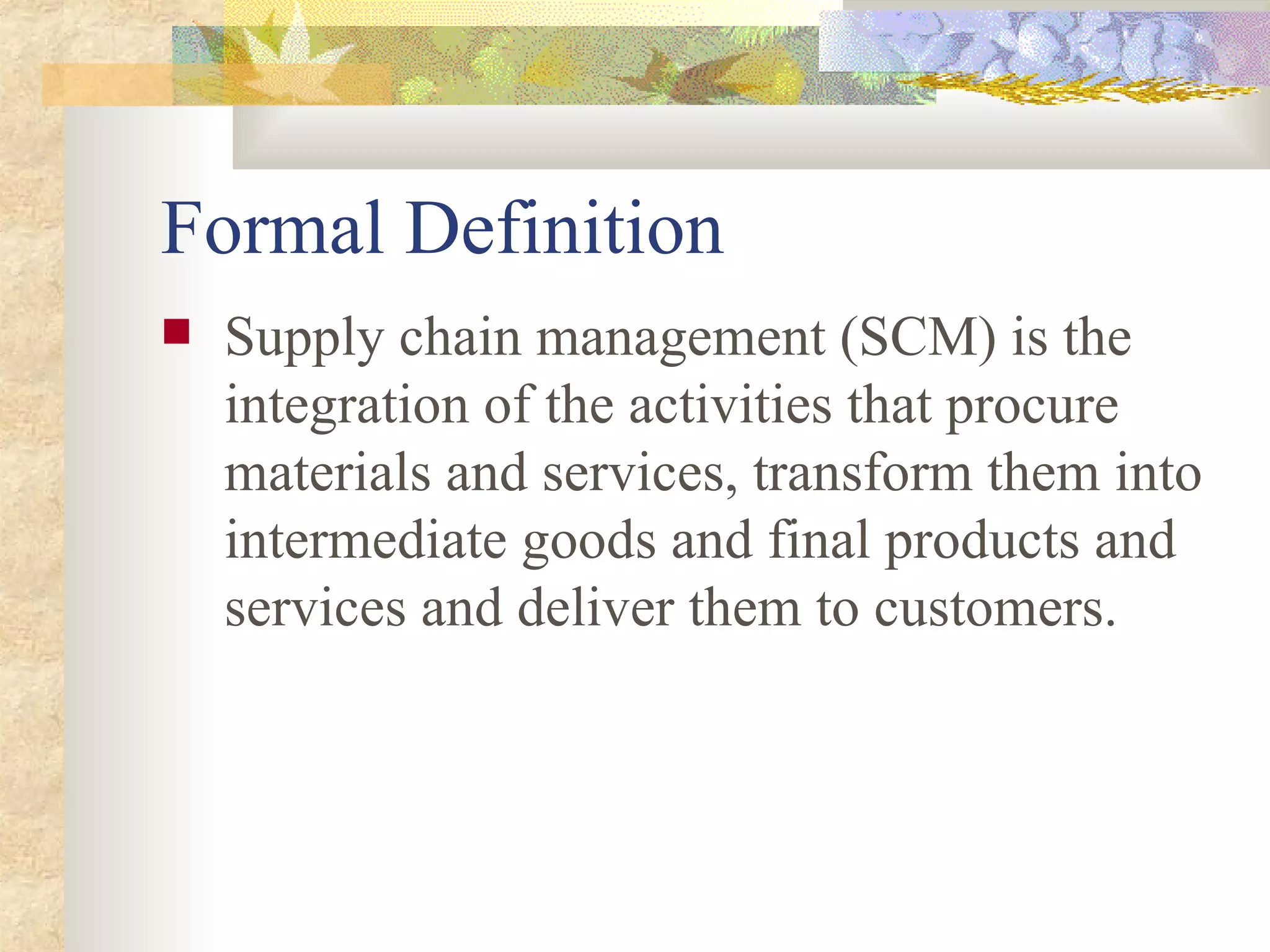 Formal Definition

Supply chain management (SCM) is the integration of the activities that procure materials and services, transform them into intermediate goods and final products and services and deliver them to customers.